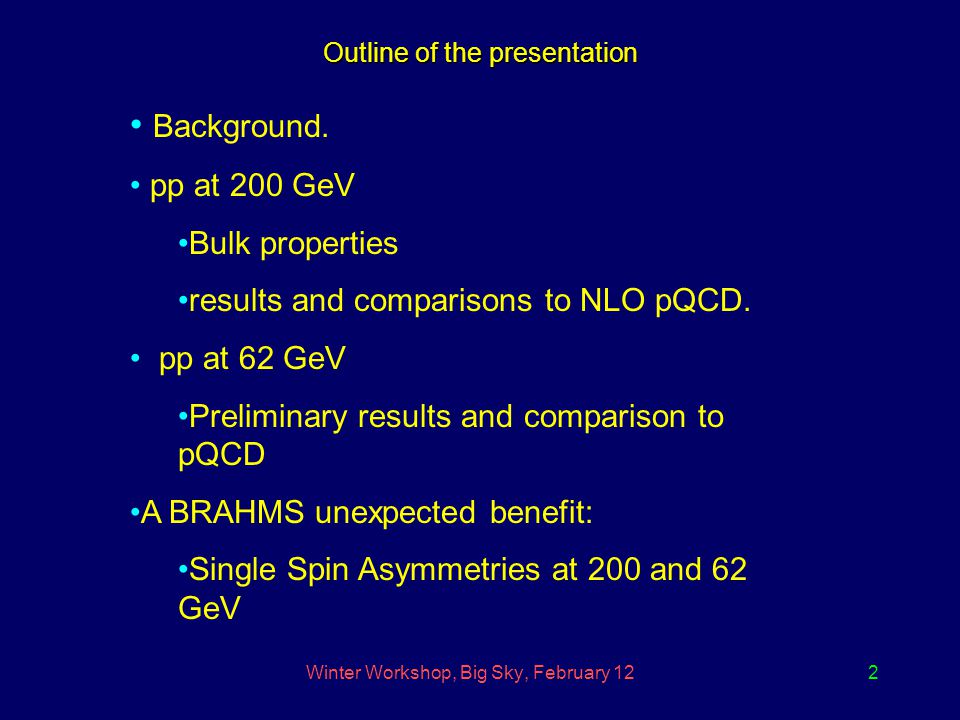 Outline of the presentation

• Background.

• pp at 200 GeV

•Bulk properties

•results and comparisons to NLO pQCD.

• pp at 62 GeV

•Preliminary results and comparison to pQCD

•A BRAHMS unexpected benefit:

•Single Spin Asymmetries at 200 and 62 GeV

Winter Workshop, Big Sky, February 12

2